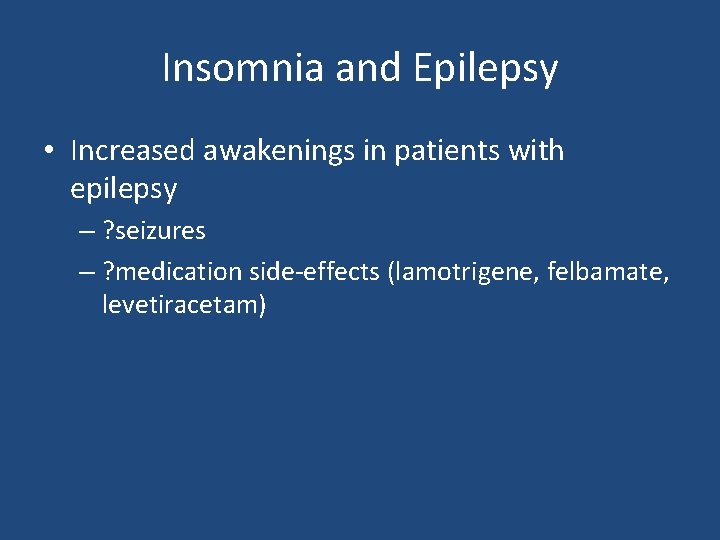 Insomnia and Epilepsy

• Increased awakenings in patients with epilepsy

– ?seizures

– ?medication side-effects (lamotrigene, felbamate, levetiracetam)